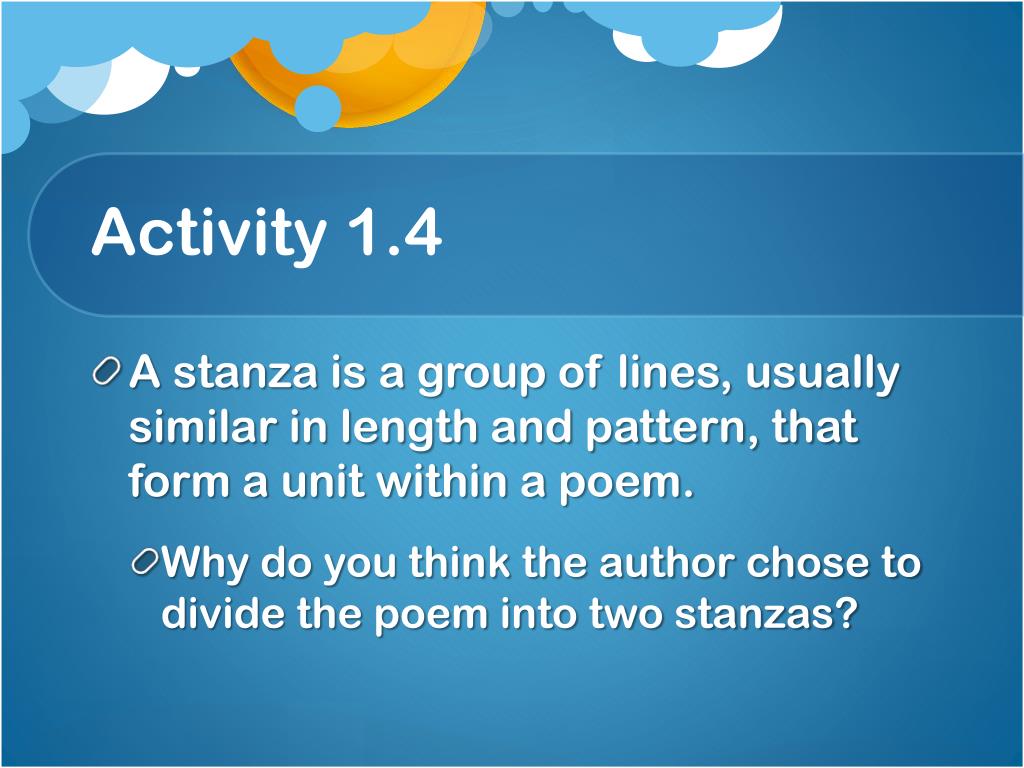 Activity 1.4

A stanza is a group of lines, usually similar in length and pattern, that form a unit within a poem.

Why do you think the author chose to divide the poem into two stanzas?